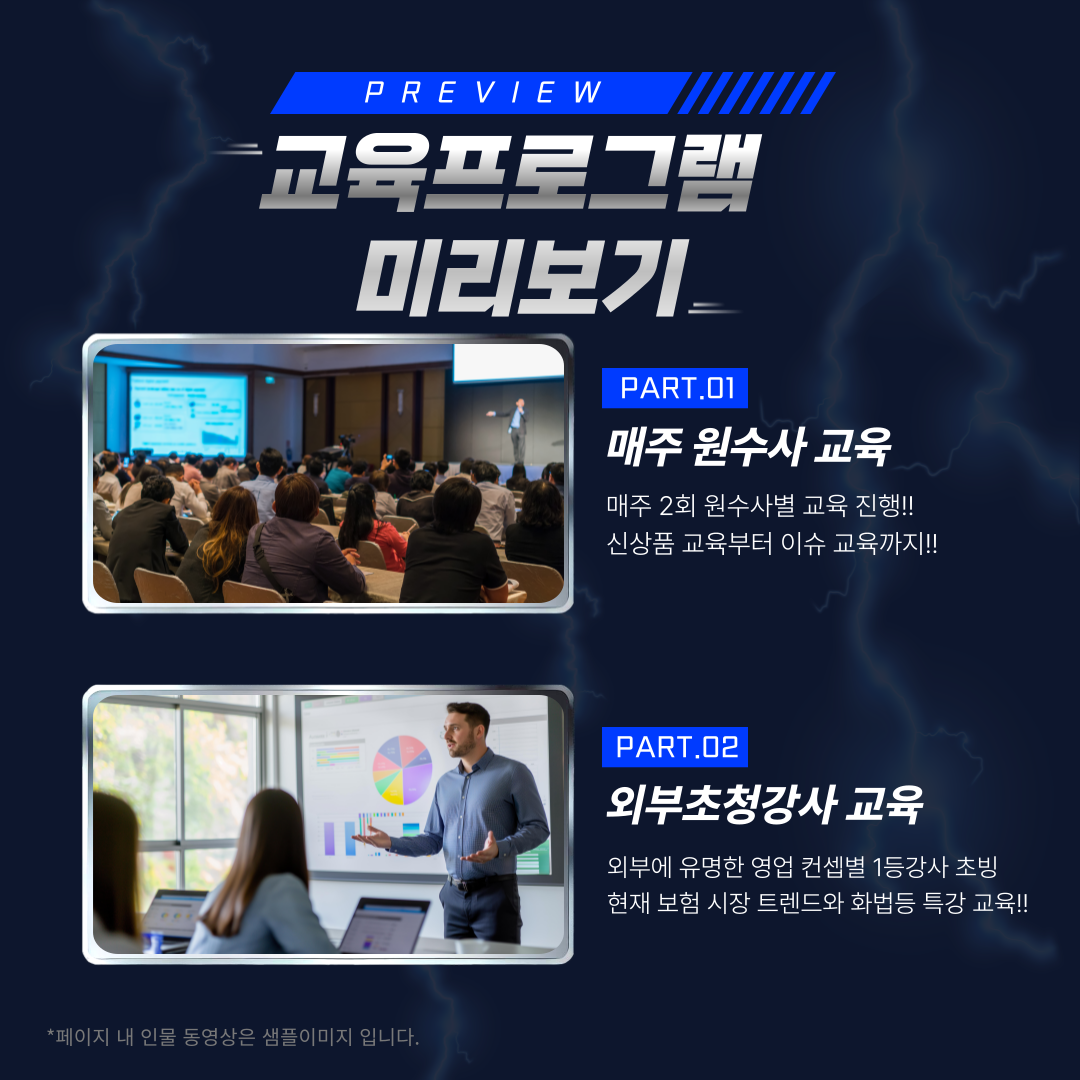 PREVIEW

교육프로그램 미리보기

PART.01

매주 원수사 교육

매주 2회 원수사별 교육 진행!!
신상품 교육부터 이슈 교육까지!!

PART.02

외부초청강사 교육

외부에 유명한 영업 컨셉별 1등강사 초빙
현재 보험 시장 트렌드와 화법등 특강 교육!!

*페이지 내 인물 동영상은 샘플이미지 입니다.